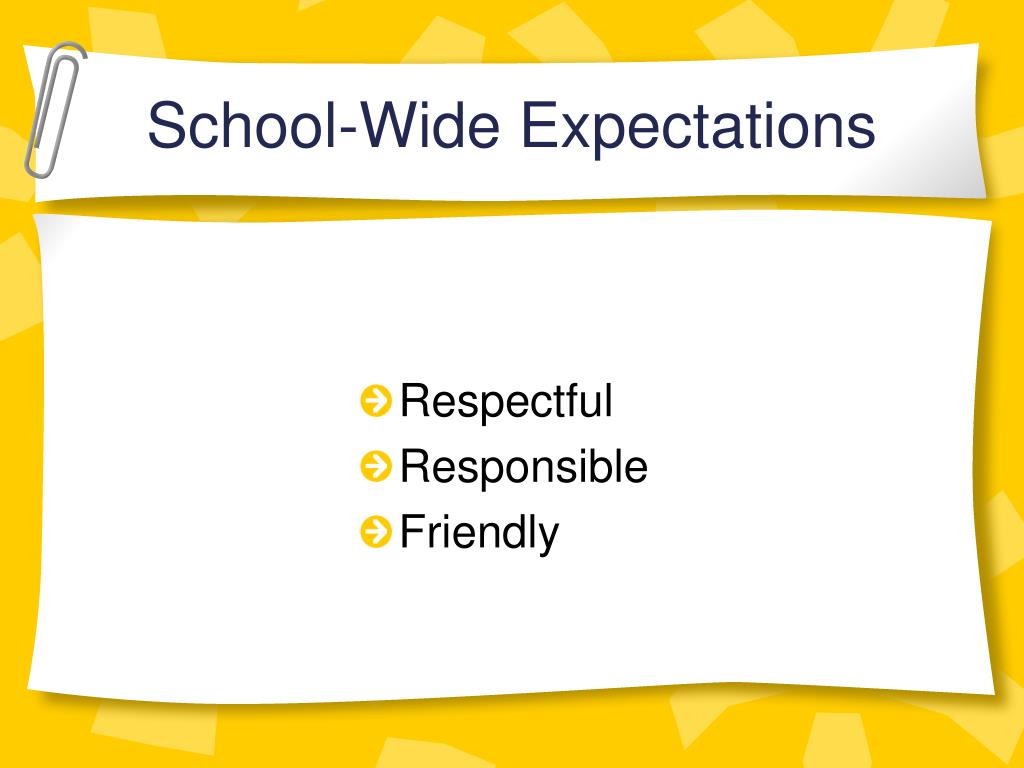 School-Wide Expectations

Respectful
Responsible
Friendly